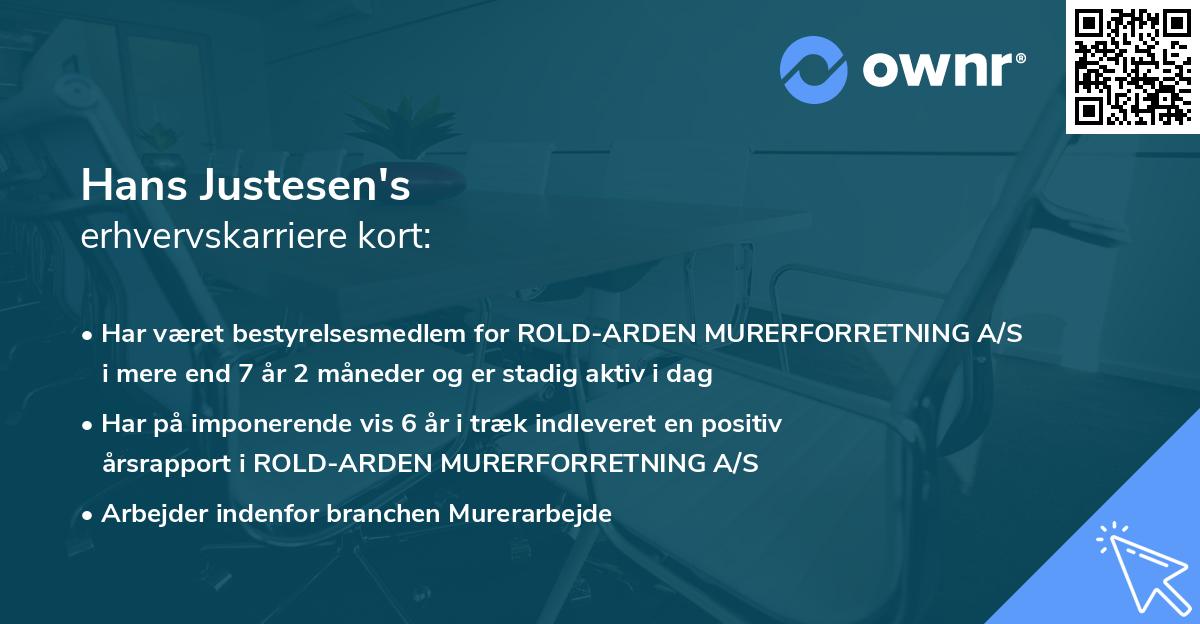 ownr®

Hans Justesen's
erhvervskarriere kort:

• Har været bestyrelsesmedlem for ROLD-ARDEN MURERFORRETNING A/S i mere end 7 år 2 måneder og er stadig aktiv i dag

• Har på imponerende vis 6 år i træk indleveret en positiv årsrapport i ROLD-ARDEN MURERFORRETNING A/S

• Arbejder indenfor branchen Murerarbejde